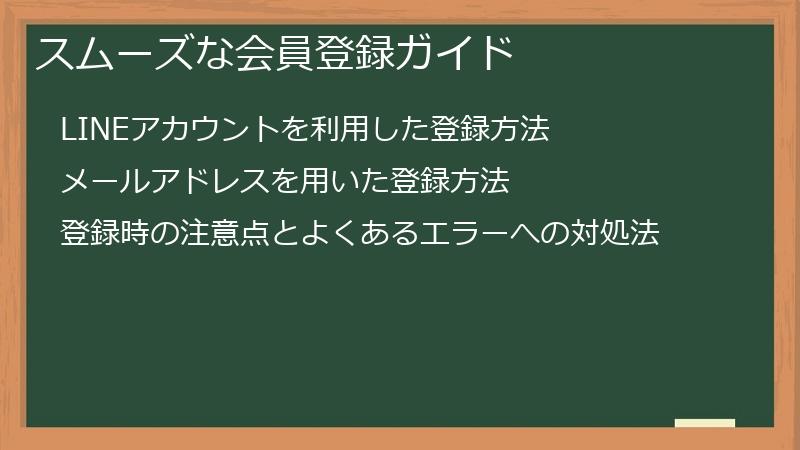 スムーズな会員登録ガイド

LINEアカウントを利用した登録方法

メールアドレスを用いた登録方法

登録時の注意点とよくあるエラーへの対処法